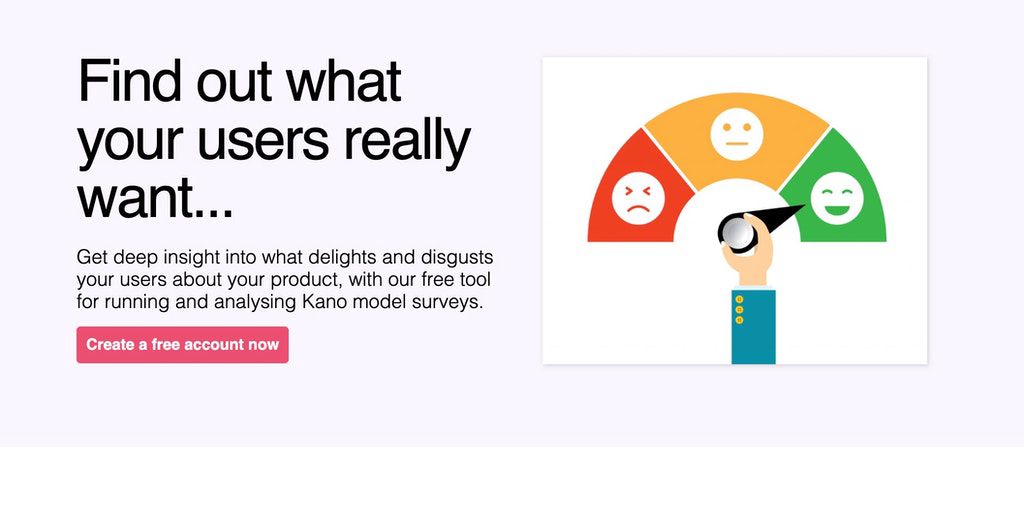 Find out what your users really want...

Get deep insight into what delights and disgusts your users about your product, with our free tool for running and analysing Kano model surveys.

Create a free account now